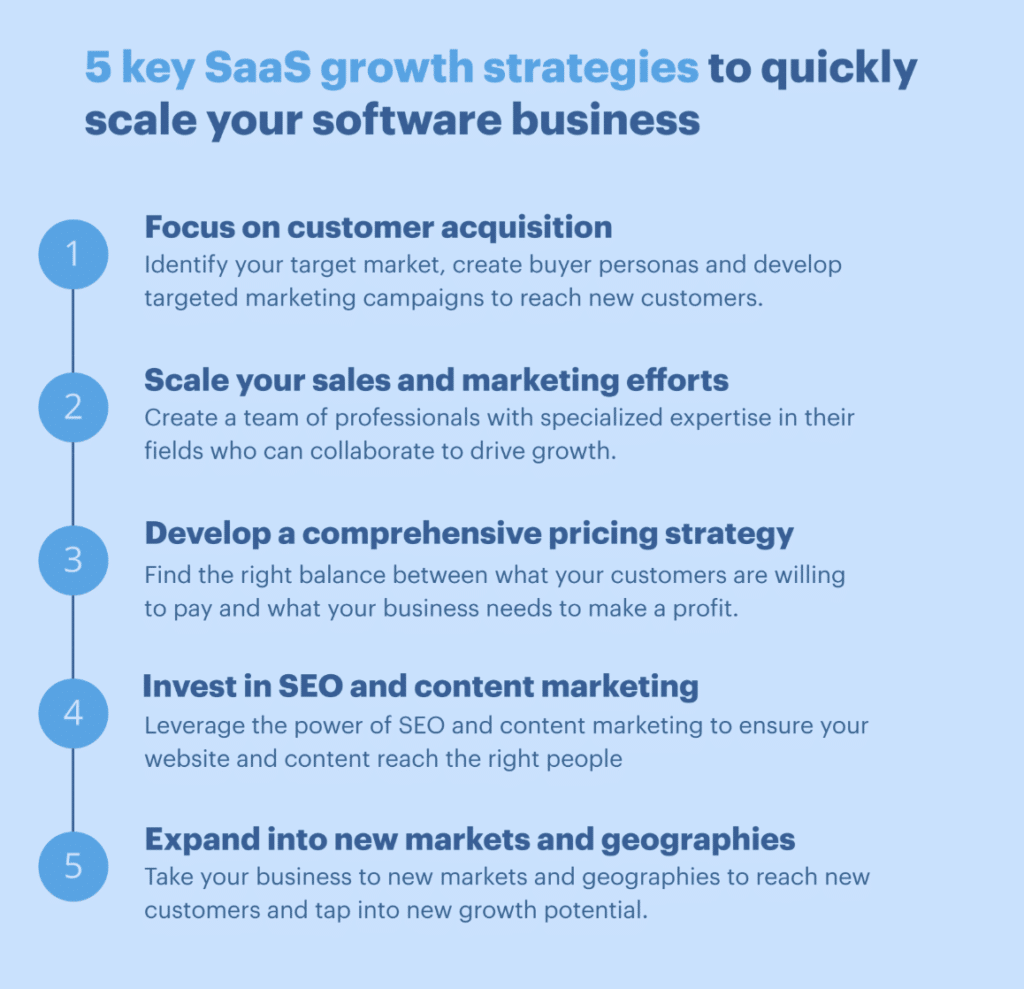 5 key SaaS growth strategies to quickly scale your software business

1
Focus on customer acquisition
Identify your target market, create buyer personas and develop targeted marketing campaigns to reach new customers.

2
Scale your sales and marketing efforts
Create a team of professionals with specialized expertise in their fields who can collaborate to drive growth.

3
Develop a comprehensive pricing strategy
Find the right balance between what your customers are willing to pay and what your business needs to make a profit.

4
Invest in SEO and content marketing
Leverage the power of SEO and content marketing to ensure your website and content reach the right people

5
Expand into new markets and geographies
Take your business to new markets and geographies to reach new customers and tap into new growth potential.